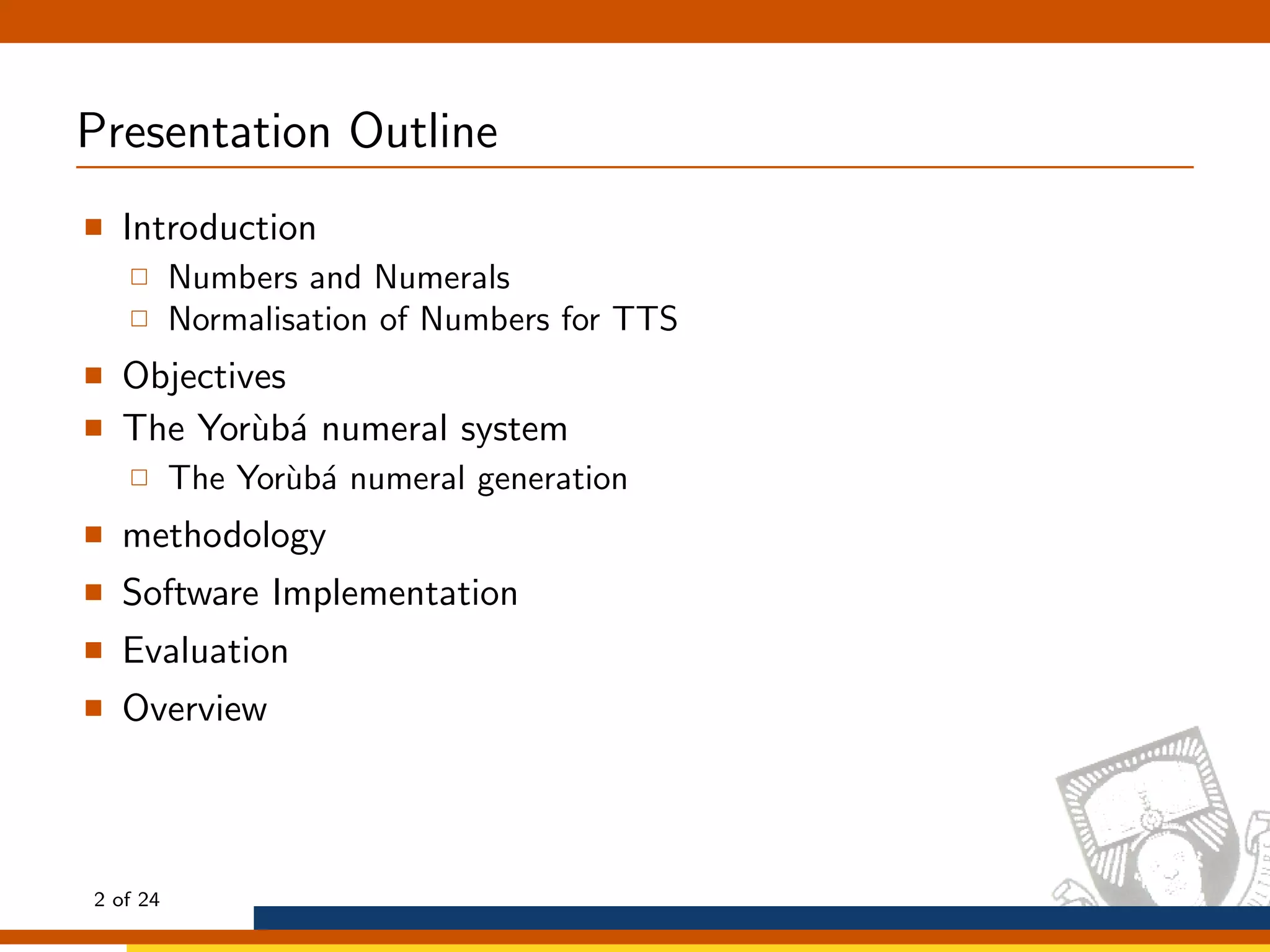 Presentation Outline

Introduction

Numbers and Numerals

Normalisation of Numbers for TTS

Objectives

The Yorùbá numeral system

The Yorùbá numeral generation

methodology

Software Implementation

Evaluation

Overview

2 of 24